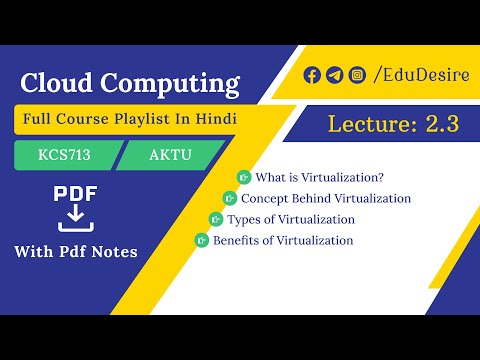 Cloud Computing

Full Course Playlist In Hindi

KCS713

AKTU

PDF

With Pdf Notes

/EduDesire

Lecture: 2.3

What is Virtualization?

Concept Behind Virtualization

Types of Virtualization

Benefits of Virtualization